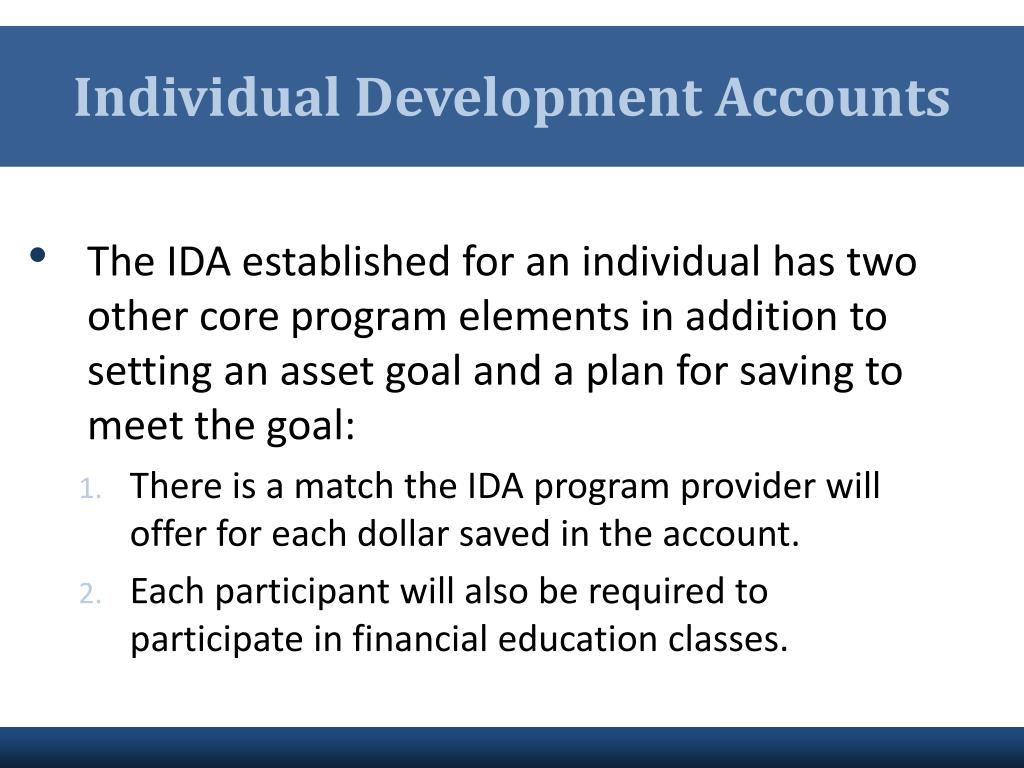 Individual Development Accounts

• The IDA established for an individual has two other core program elements in addition to setting an asset goal and a plan for saving to meet the goal:

1. There is a match the IDA program provider will offer for each dollar saved in the account.
2. Each participant will also be required to participate in financial education classes.